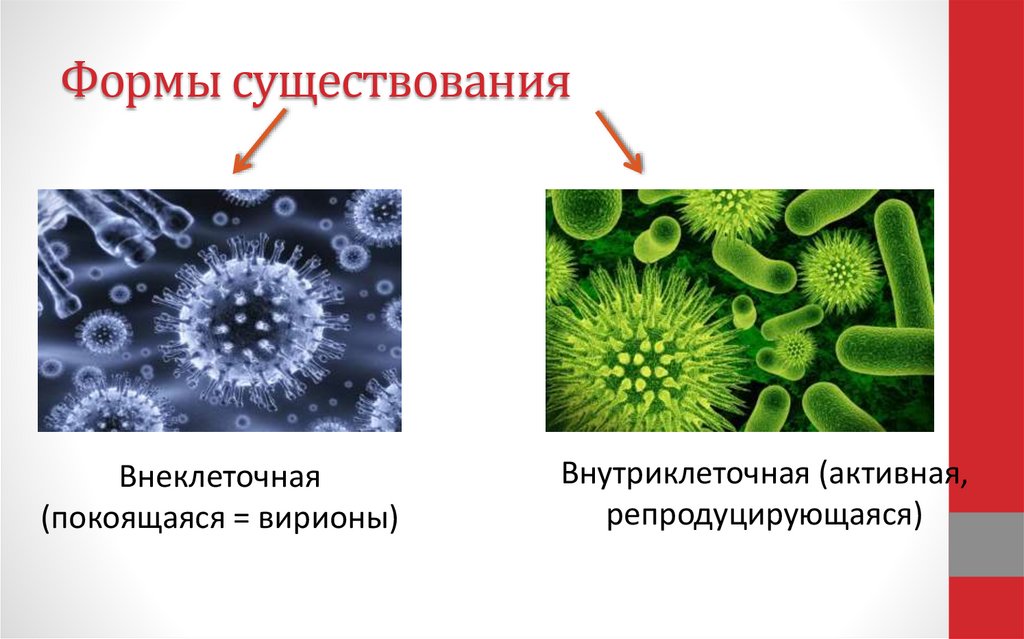 Формы существования

Внеклеточная
(покоящаяся = вирионы)

Внутриклеточная (активная, репродуцирующаяся)